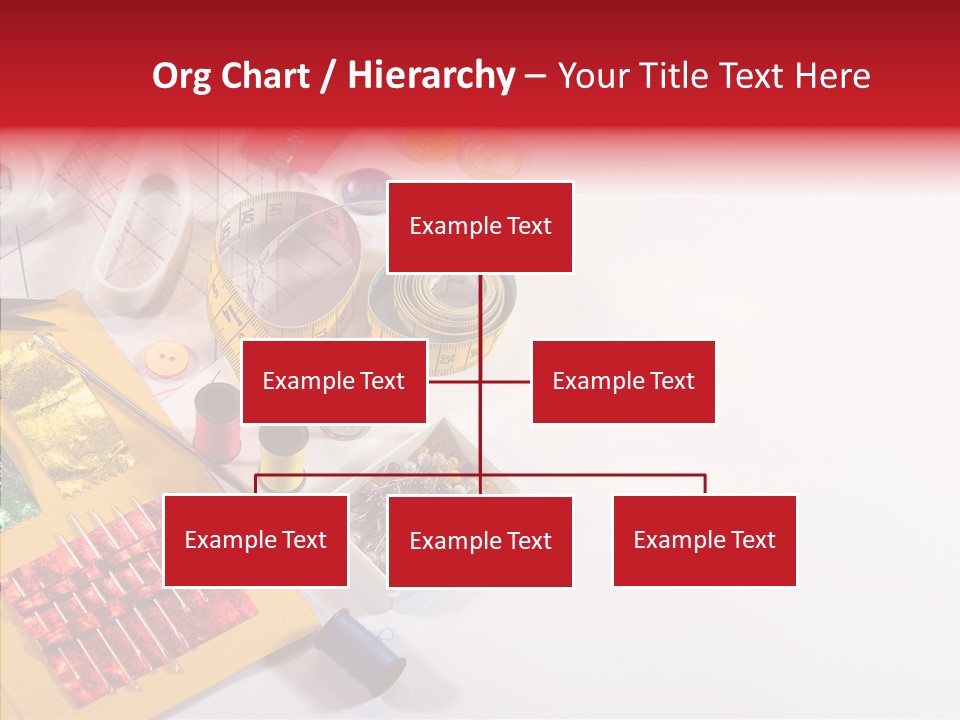 Org Chart / Hierarchy – Your Title Text Here

Example Text

Example Text

Example Text

Example Text

Example Text

Example Text